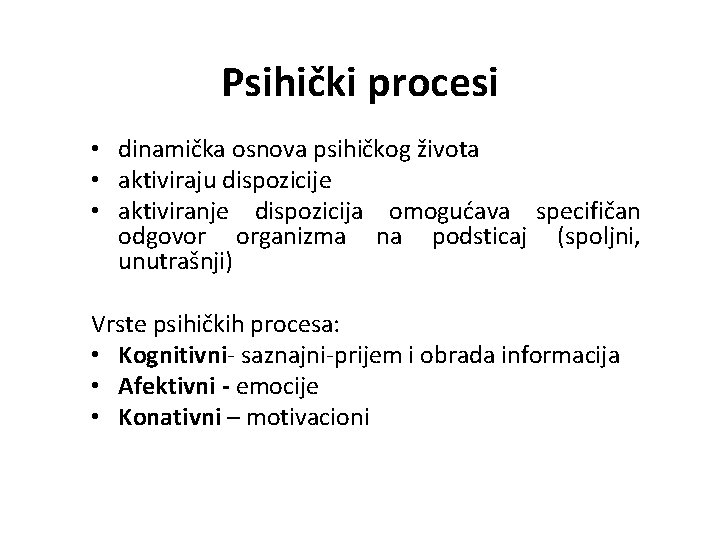 Psihički procesi

• dinamička osnova psihičkog života
• aktiviraju dispozicije
• aktiviranje dispozicija omogućava specifičan odgovor organizma na podsticaj (spoljni, unutrašnji)

Vrste psihičkih procesa:
• Kognitivni- saznajni-prijem i obrada informacija
• Afektivni - emocije
• Konativni – motivacioni